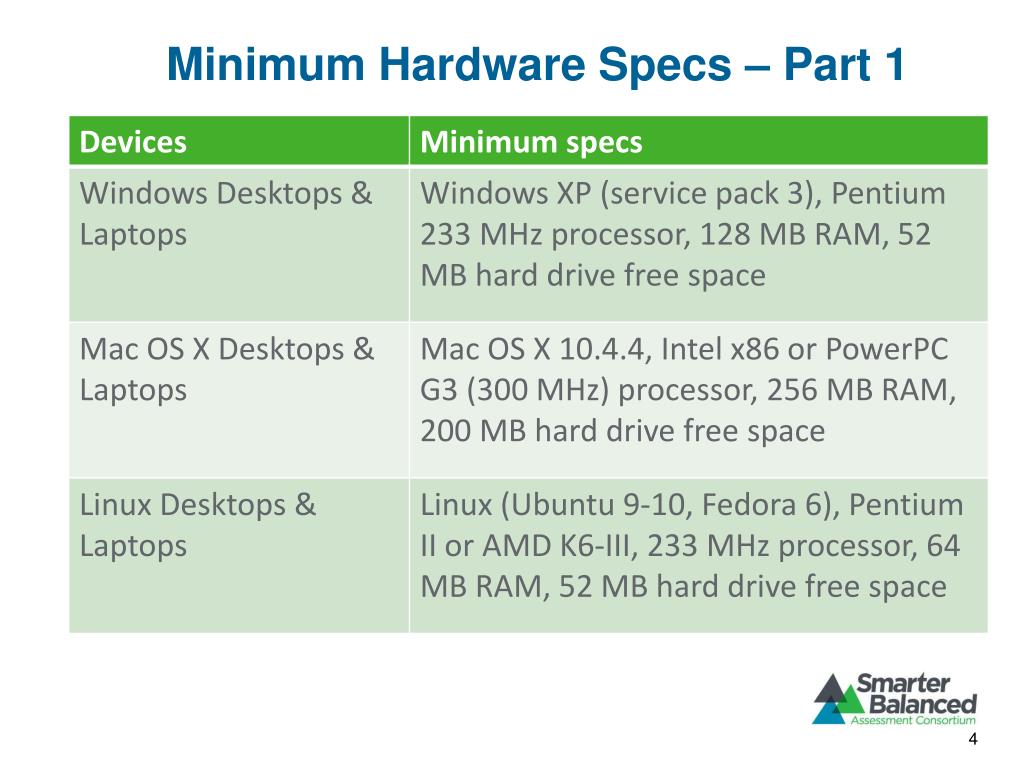 Minimum Hardware Specs – Part 1

| Devices | Minimum specs |
|---|---|
| Windows Desktops & Laptops | Windows XP (service pack 3), Pentium 233 MHz processor, 128 MB RAM, 52 MB hard drive free space |
| Mac OS X Desktops & Laptops | Mac OS X 10.4.4, Intel x86 or PowerPC G3 (300 MHz) processor, 256 MB RAM, 200 MB hard drive free space |
| Linux Desktops & Laptops | Linux (Ubuntu 9-10, Fedora 6), Pentium II or AMD K6-III, 233 MHz processor, 64 MB RAM, 52 MB hard drive free space |

Smarter Balanced Assessment Consortium

4